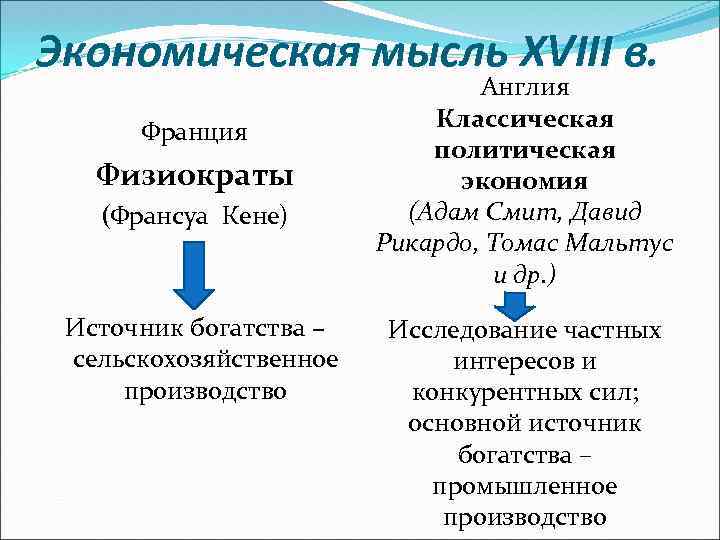 Экономическая мысль XVIII в.

Франция

Физиократы

(Франсуа Кене)

Источник богатства – сельскохозяйственное производство

Англия

Классическая политическая экономия

(Адам Смит, Давид Рикардо, Томас Мальтус и др.)

Исследование частных интересов и конкурентных сил; основной источник богатства – промышленное производство